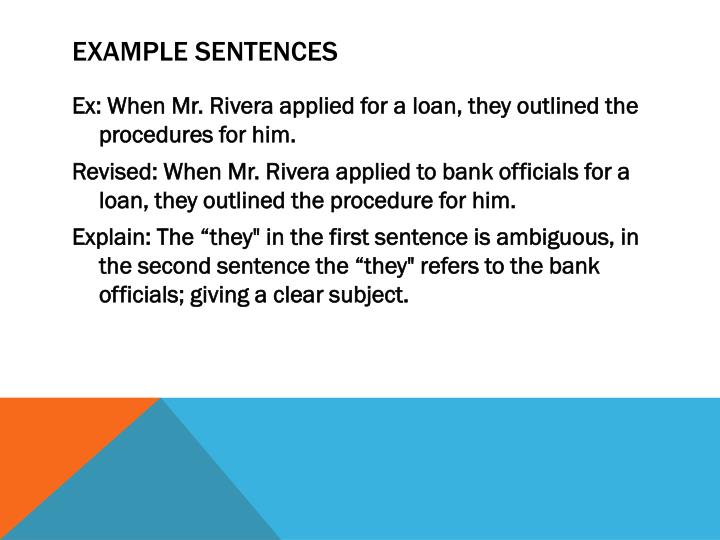 EXAMPLE SENTENCES

Ex: When Mr. Rivera applied for a loan, they outlined the procedures for him.

Revised: When Mr. Rivera applied to bank officials for a loan, they outlined the procedure for him.

Explain: The “they" in the first sentence is ambiguous, in the second sentence the “they" refers to the bank officials; giving a clear subject.